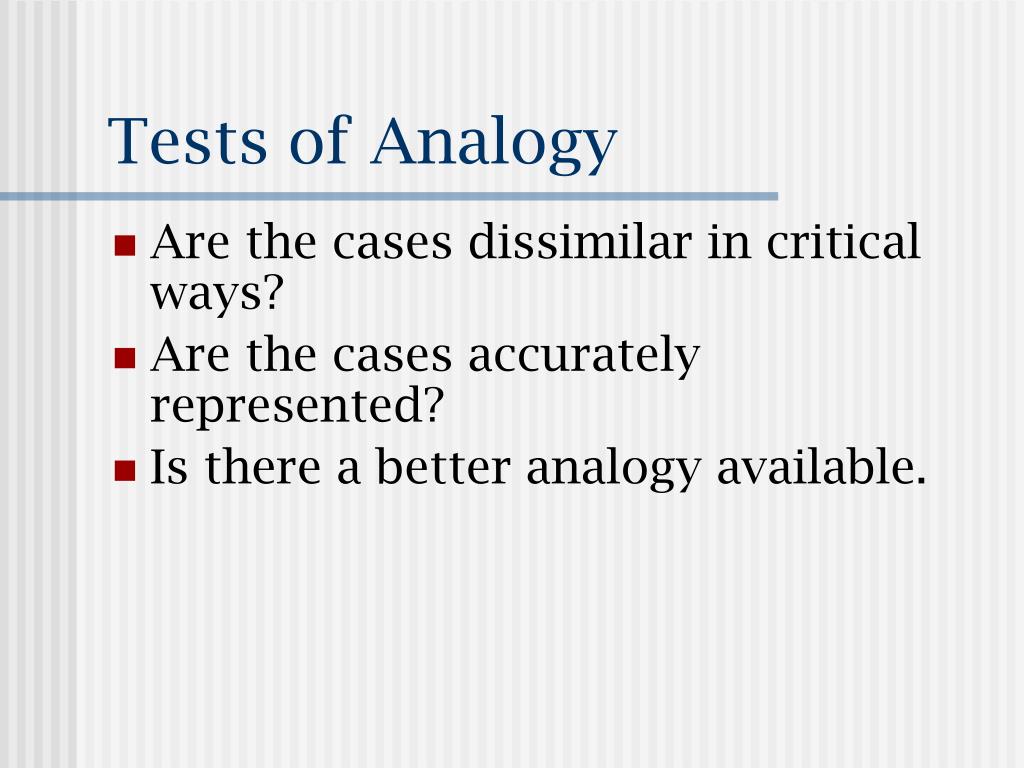 Tests of Analogy

- Are the cases dissimilar in critical ways?
- Are the cases accurately represented?
- Is there a better analogy available.